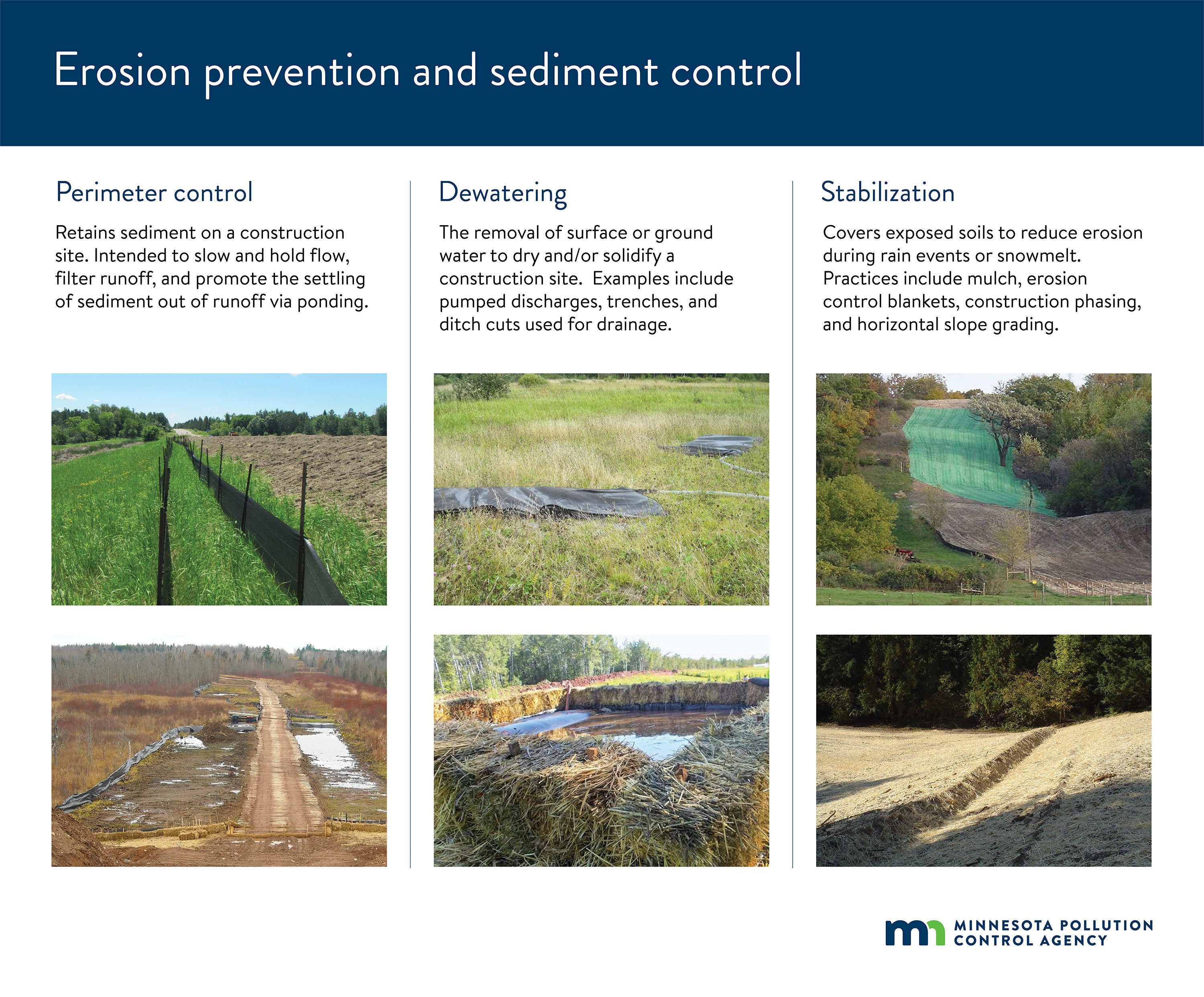 Erosion prevention and sediment control

Perimeter control

Retains sediment on a construction site. Intended to slow and hold flow, filter runoff, and promote the settling of sediment out of runoff via ponding.

Dewatering

The removal of surface or ground water to dry and/or solidify a construction site. Examples include pumped discharges, trenches, and ditch cuts used for drainage.

Stabilization

Covers exposed soils to reduce erosion during rain events or snowmelt. Practices include mulch, erosion control blankets, construction phasing, and horizontal slope grading.

mn MINNESOTA POLLUTION CONTROL AGENCY